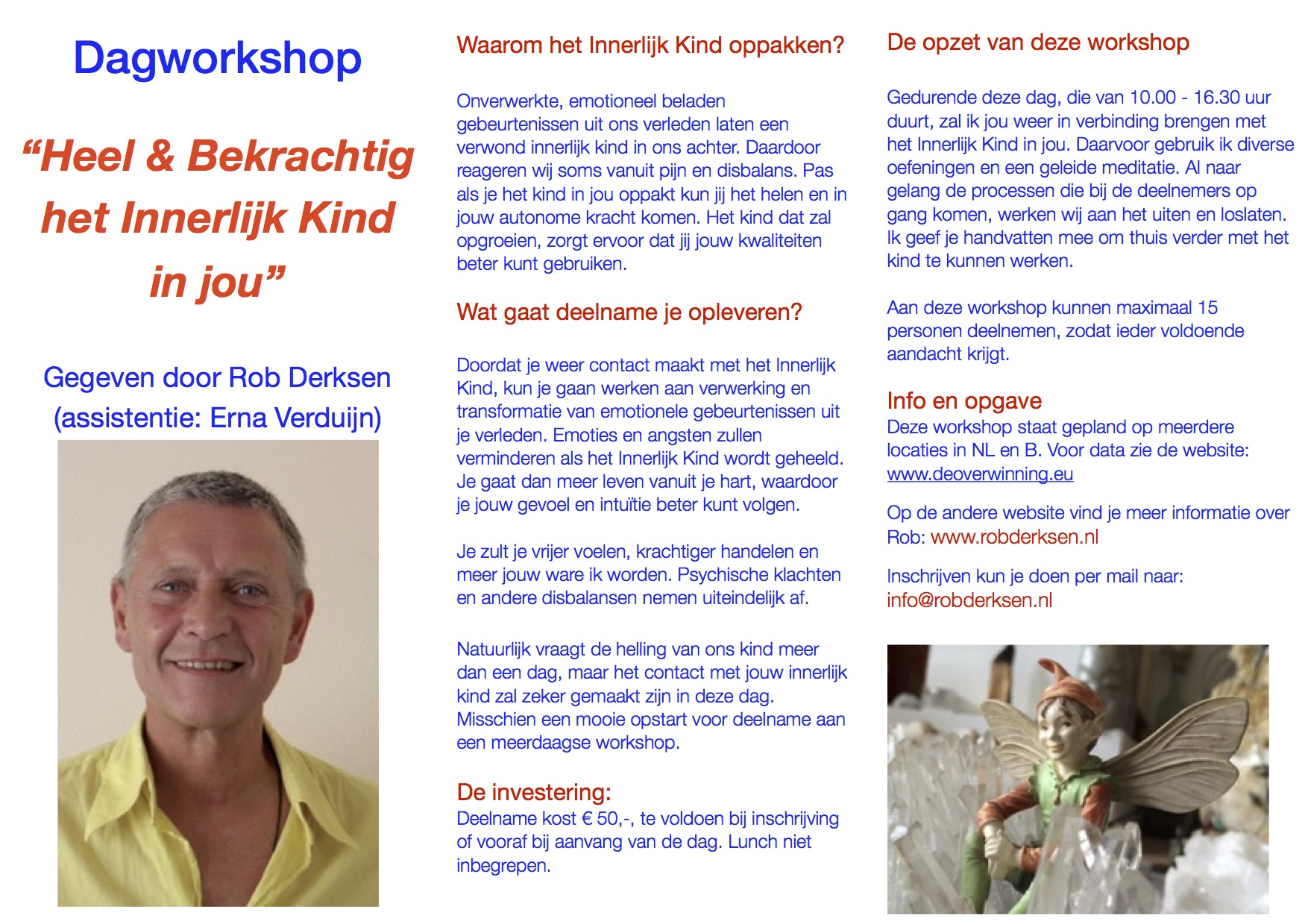 Dagworkshop

“Heel & Bekrachtig het Innerlijk Kind in jou”

Gegeven door Rob Derksen (assistentie: Erna Verduijn)

Waarom het Innerlijk Kind oppakken?

Onverwerkte, emotioneel beladen gebeurtenissen uit ons verleden laten een verwond innerlijk kind in ons achter. Daardoor reageren wij soms vanuit pijn en disbalans. Pas als je het kind in jou oppakt kun jij het helen en in jouw autonome kracht komen. Het kind dat zal opgroeien, zorgt ervoor dat jij jouw kwaliteiten beter kunt gebruiken.

Wat gaat deelname je opleveren?

Doordat je weer contact maakt met het Innerlijk Kind, kun je gaan werken aan verwerking en transformatie van emotionele gebeurtenissen uit je verleden. Emoties en angsten zullen verminderen als het Innerlijk Kind wordt geheeld. Je gaat dan meer leven vanuit je hart, waardoor je jouw gevoel en intuïtie beter kunt volgen.

Je zult je vrijer voelen, krachtiger handelen en meer jouw ware ik worden. Psychische klachten en andere disbalansen nemen uiteindelijk af.

Natuurlijk vraagt de helling van ons kind meer dan een dag, maar het contact met jouw innerlijk kind zal zeker gemaakt zijn in deze dag. Misschien een mooie opstart voor deelname aan een meerdaagse workshop.

De investering:
Deelname kost € 50,-, te voldoen bij inschrijving of vooraf bij aanvang van de dag. Lunch niet inbegrepen.

De opzet van deze workshop

Gedurende deze dag, die van 10.00 - 16.30 uur duurt, zal ik jou weer in verbinding brengen met het Innerlijk Kind in jou. Daarvoor gebruik ik diverse oefeningen en een geleide meditatie. Al naar gelang de processen die bij de deelnemers op gang komen, werken wij aan het uiten en loslaten. Ik geef je handvatten mee om thuis verder met het kind te kunnen werken.

Aan deze workshop kunnen maximaal 15 personen deelnemen, zodat ieder voldoende aandacht krijgt.

Info en opgave
Deze workshop staat gepland op meerdere locaties in NL en B. Voor data zie de website: www.deoverwinning.eu

Op de andere website vind je meer informatie over Rob: www.robderksen.nl

Inschrijven kun je doen per mail naar: info@robderksen.nl